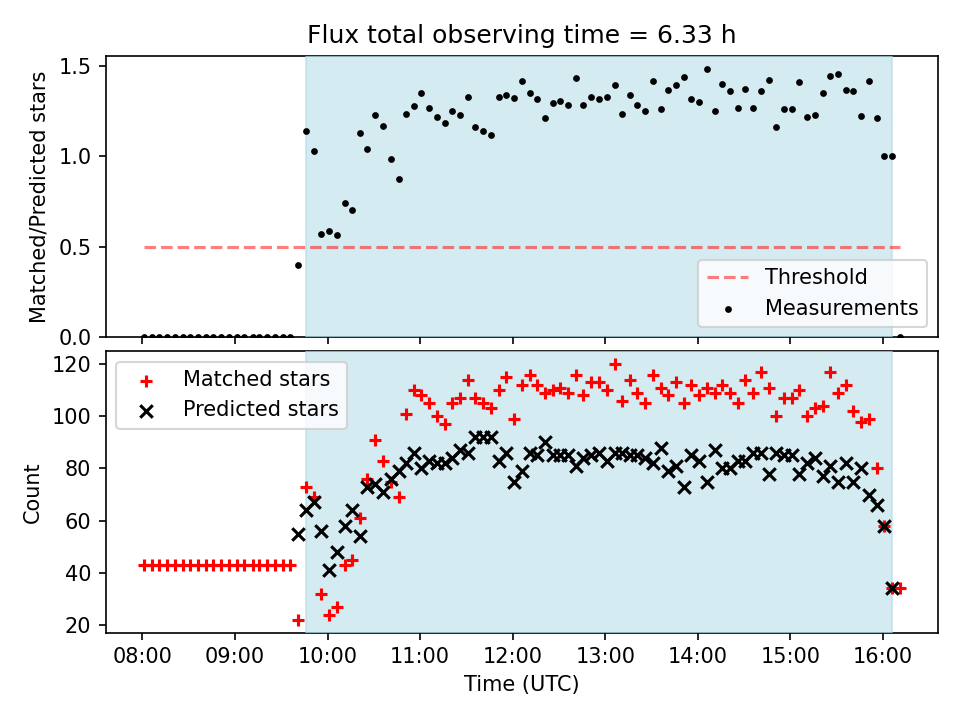 Flux total observing time = 6.33 h

Matched/Predicted stars

1.5
1.0
0.5
0.0

Threshold
Measurements

Matched stars
Predicted stars

Count

120
100
80
60
40
20

08:00
09:00
10:00
11:00
12:00
13:00
14:00
15:00
16:00

Time (UTC)